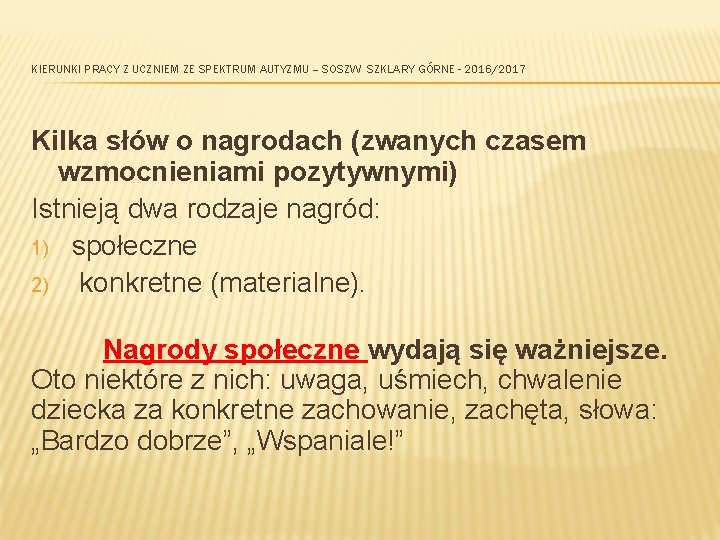 KIERUNKI PRACY Z UCZNIEM ZE SPEKTRUM AUTYZMU – SOSZW SZKLARY GÓRNE - 2016/2017

Kilka słów o nagrodach (zwanych czasem wzmocnieniami pozytywnymi)

Istnieją dwa rodzaje nagród:

1) społeczne
2) konkretne (materialne).

Nagrody społeczne wydają się ważniejsze. Oto niektóre z nich: uwaga, uśmiech, chwalenie dziecka za konkretne zachowanie, zachęta, słowa: „Bardzo dobrze”, „Wspaniale!”